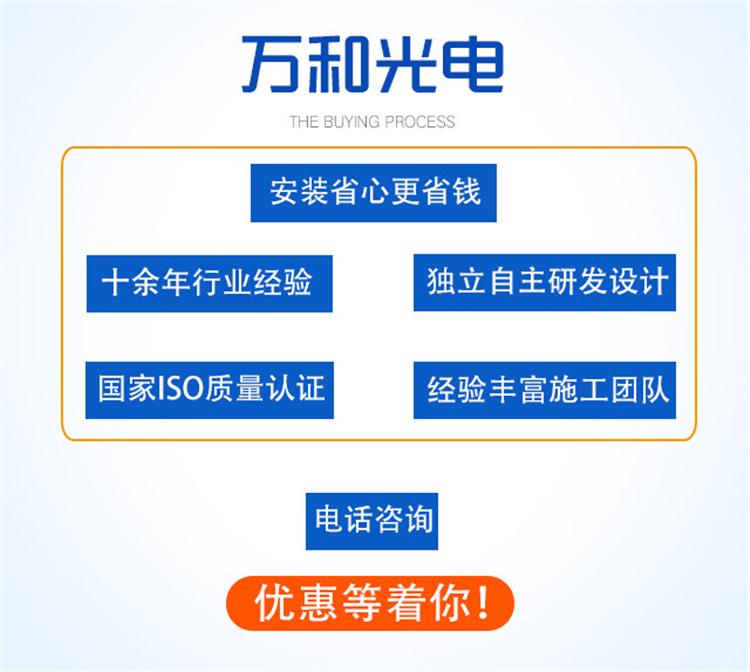 万和光电
THE BUYING PROCESS

安装省心更省钱

十余年行业经验

独立自主研发设计

国家ISO质量认证

经验丰富施工团队

电话咨询

优惠等着你!